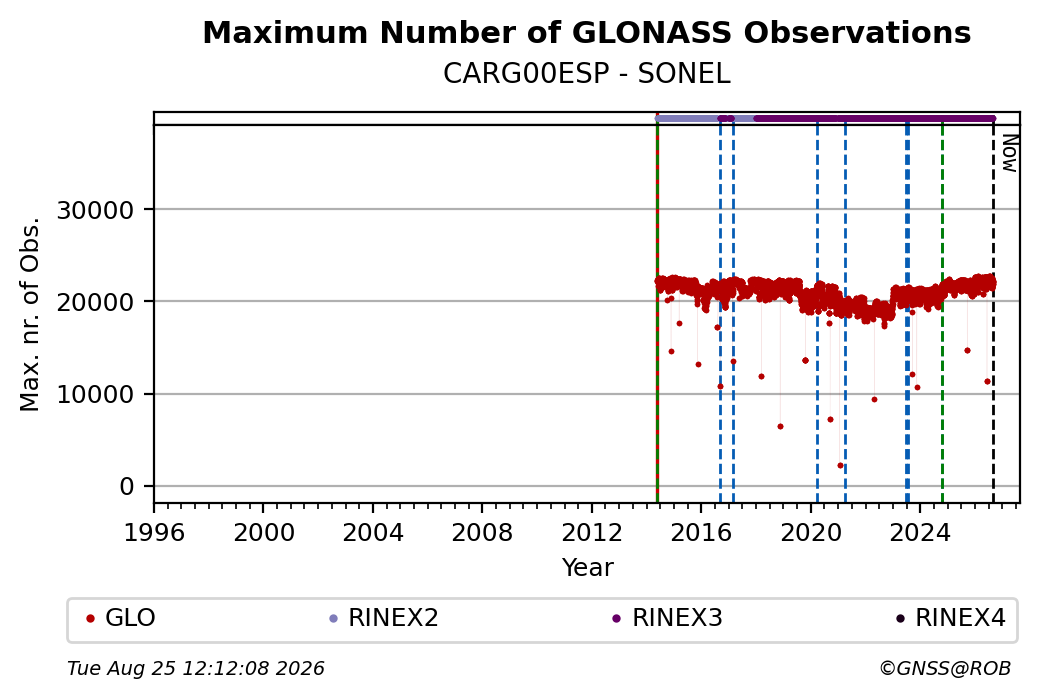 Maximum Number of GLONASS Observations
CARG00ESP - SONEL

Now

Max. nr. of Obs.

30000
20000
10000
0

1996 2000 2004 2008 2012 2016 2020 2024

Year

GLO RINEX2 RINEX3 RINEX4

Tue Aug 25 12:12:08 2026

©GNSS@ROB